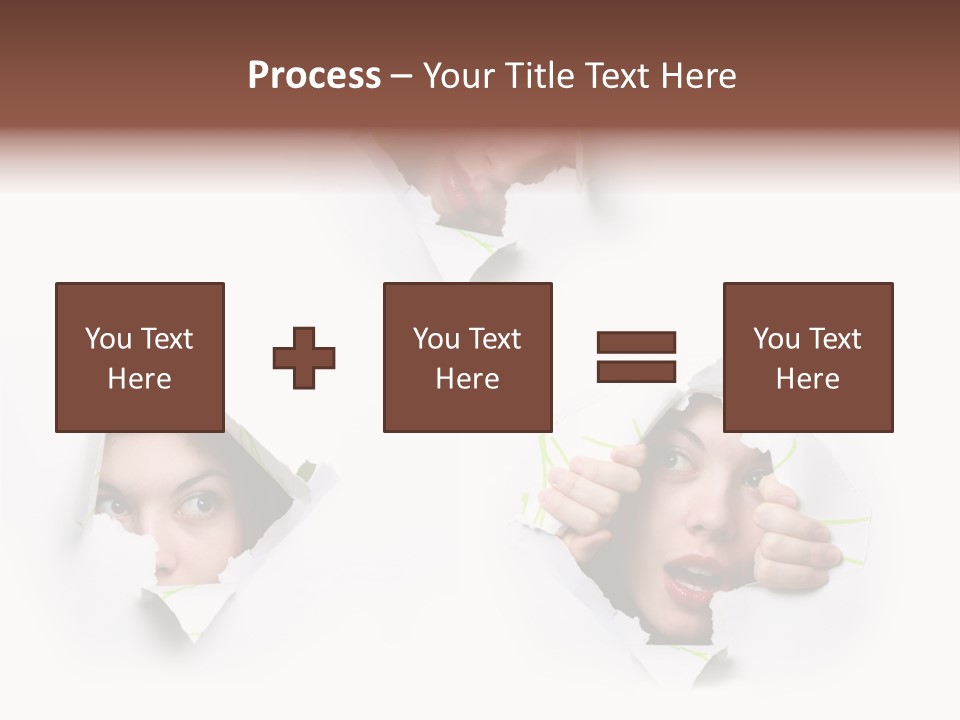 Process – Your Title Text Here

You Text Here

You Text Here

You Text Here